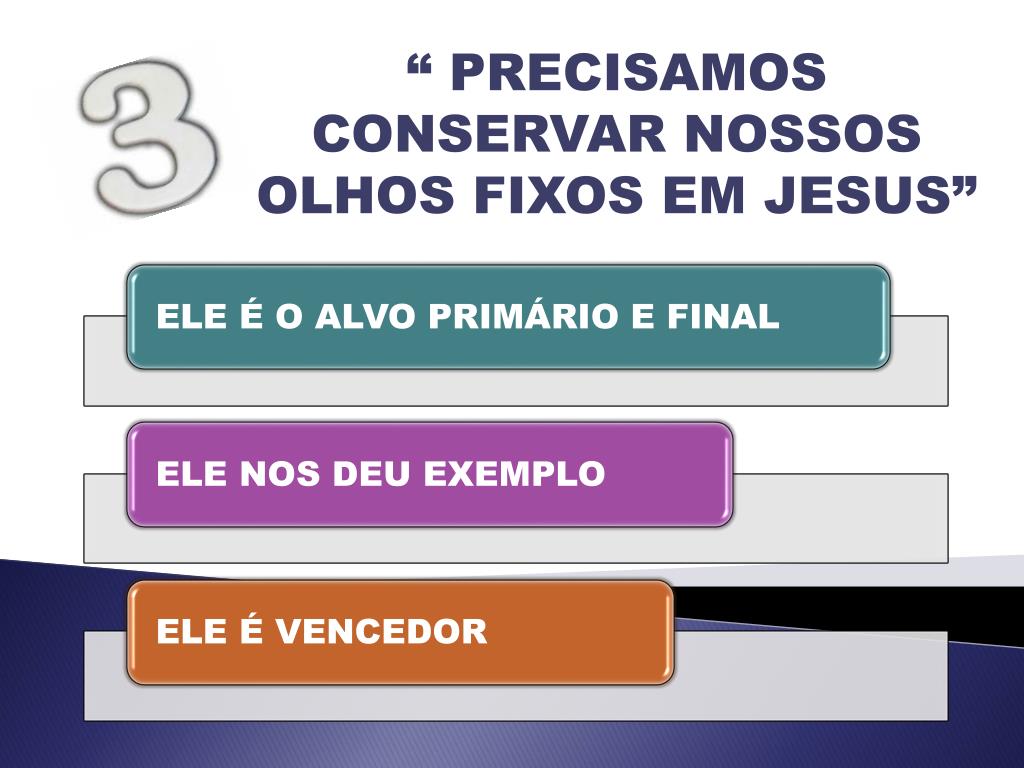 3

“ PRECISAMOS CONSERVAR NOSSOS OLHOS FIXOS EM JESUS”

ELE É O ALVO PRIMÁRIO E FINAL

ELE NOS DEU EXEMPLO

ELE É VENCEDOR